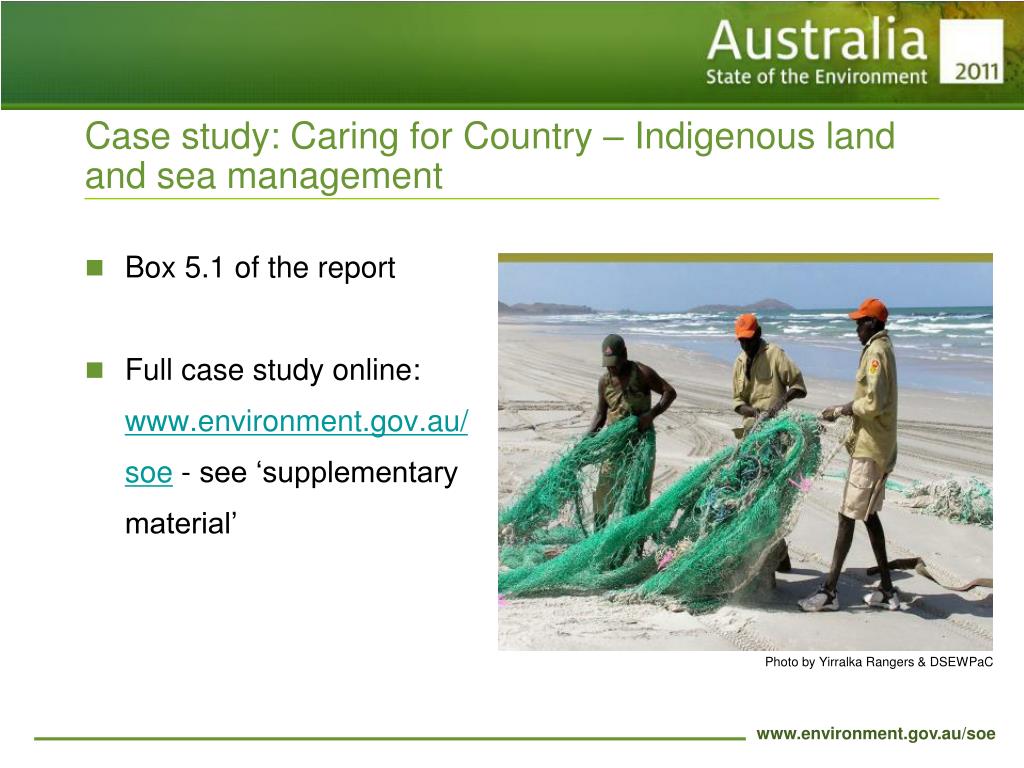 Australia
State of the Environment
2011

Case study: Caring for Country – Indigenous land and sea management

Box 5.1 of the report

Full case study online: www.environment.gov.au/soe - see ‘supplementary material’

Photo by Yirralka Rangers & DSEWPaC

www.environment.gov.au/soe